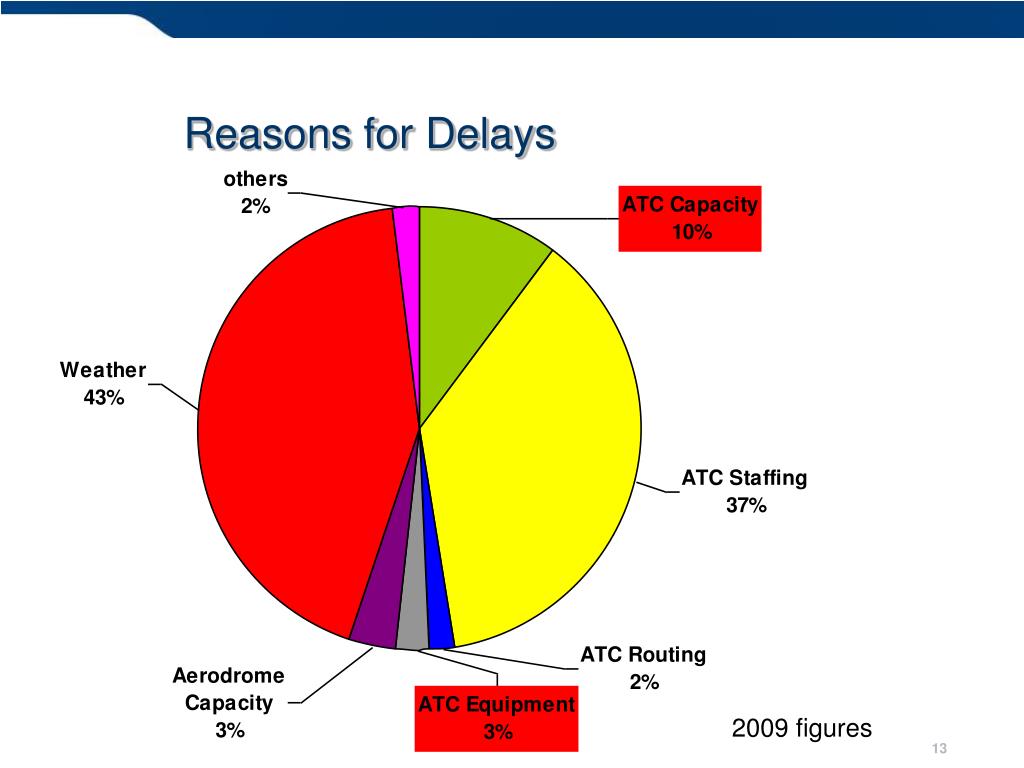 Reasons for Delays

others
2%

ATC Capacity
10%

Weather
43%

ATC Staffing
37%

ATC Routing
2%

Aerodrome Capacity
3%

ATC Equipment
3%

2009 figures

13